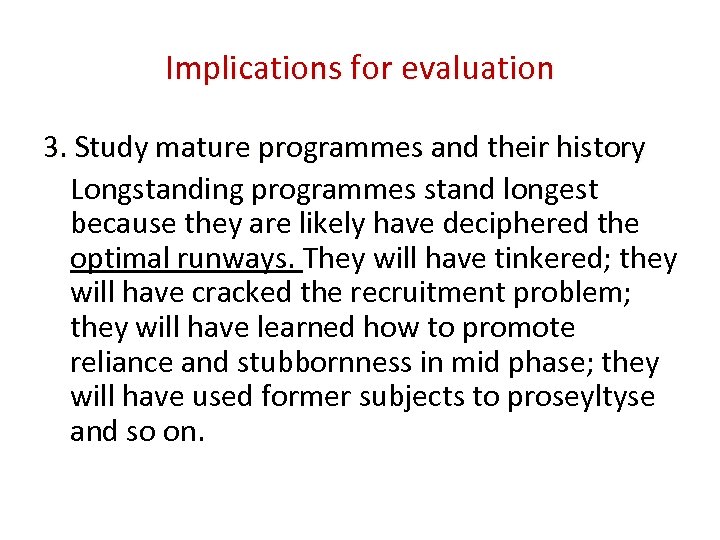 Implications for evaluation

3. Study mature programmes and their history

Longstanding programmes stand longest because they are likely have deciphered the optimal runways. They will have tinkered; they will have cracked the recruitment problem; they will have learned how to promote reliance and stubbornness in mid phase; they will have used former subjects to proseyltyse and so on.